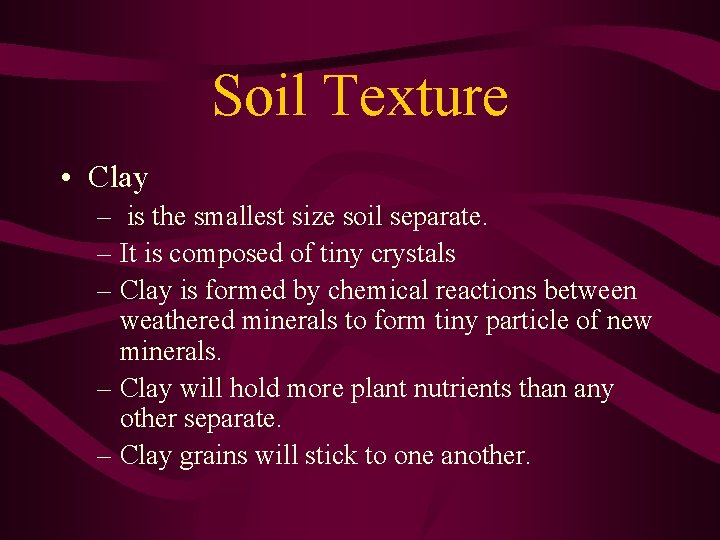 Soil Texture

• Clay

– is the smallest size soil separate.

– It is composed of tiny crystals

– Clay is formed by chemical reactions between weathered minerals to form tiny particle of new minerals.

– Clay will hold more plant nutrients than any other separate.

– Clay grains will stick to one another.